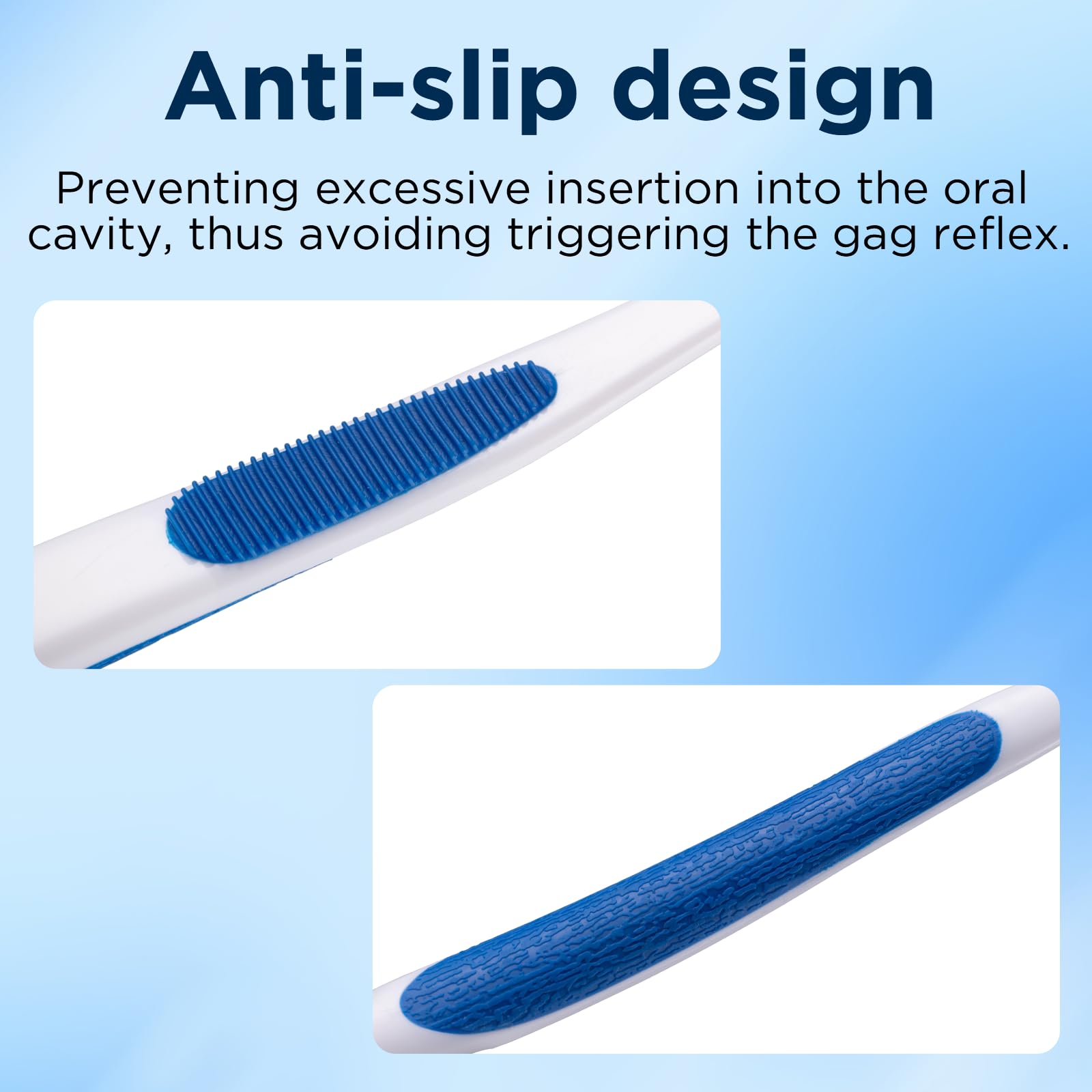 Anti-slip design

Preventing excessive insertion into the oral cavity, thus avoiding triggering the gag reflex.